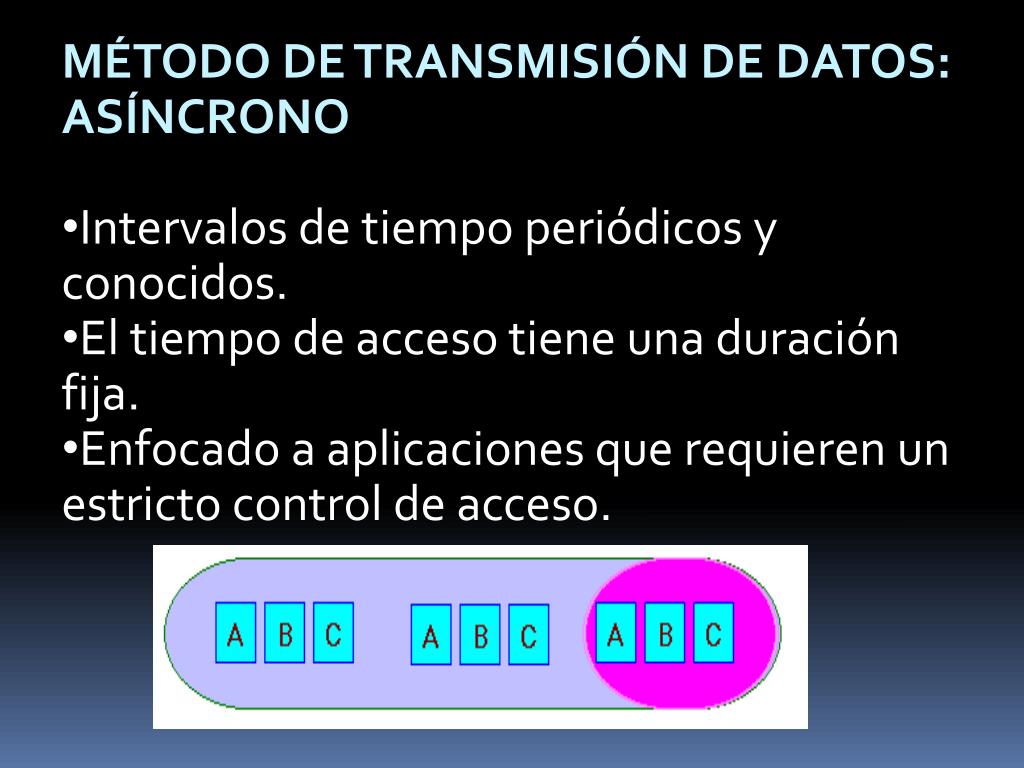 MÉTODO DE TRANSMISIÓN DE DATOS: ASÍNCRONO

•Intervalos de tiempo periódicos y conocidos.
•El tiempo de acceso tiene una duración fija.
•Enfocado a aplicaciones que requieren un estricto control de acceso.

A B C A B C A B C